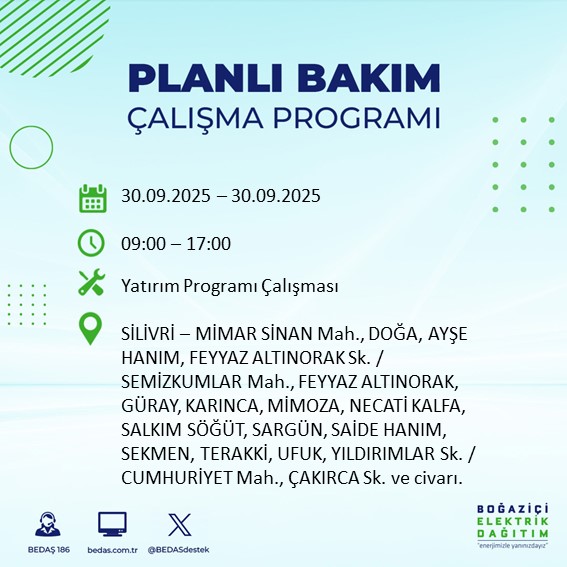 PLANLI BAKIM
ÇALIŞMA PROGRAMI

30.09.2025 – 30.09.2025

09:00 – 17:00

Yatırım Programı Çalışması

SİLİVRİ – MİMAR SİNAN Mah., DOĞA, AYŞE HANIM, FEYYAZ ALTINORAK Sk. / SEMİZKUMLAR Mah., FEYYAZ ALTINORAK, GÜRAY, KARINCA, MİMOZA, NECATİ KALFA, SALKIM SÖĞÜT, SARGÜN, SAİDE HANIM, SEKMEN, TERAKKİ, UFUK, YILDIRIMLAR Sk. / CUMHURİYET Mah., ÇAKIRCA Sk. ve civarı.

BEDAŞ 186
bedas.com.tr
@BEDASdestek

BOĞAZİÇİ
ELEKTRİK
DAĞITIM
"enerjimizle yanınızdayız"